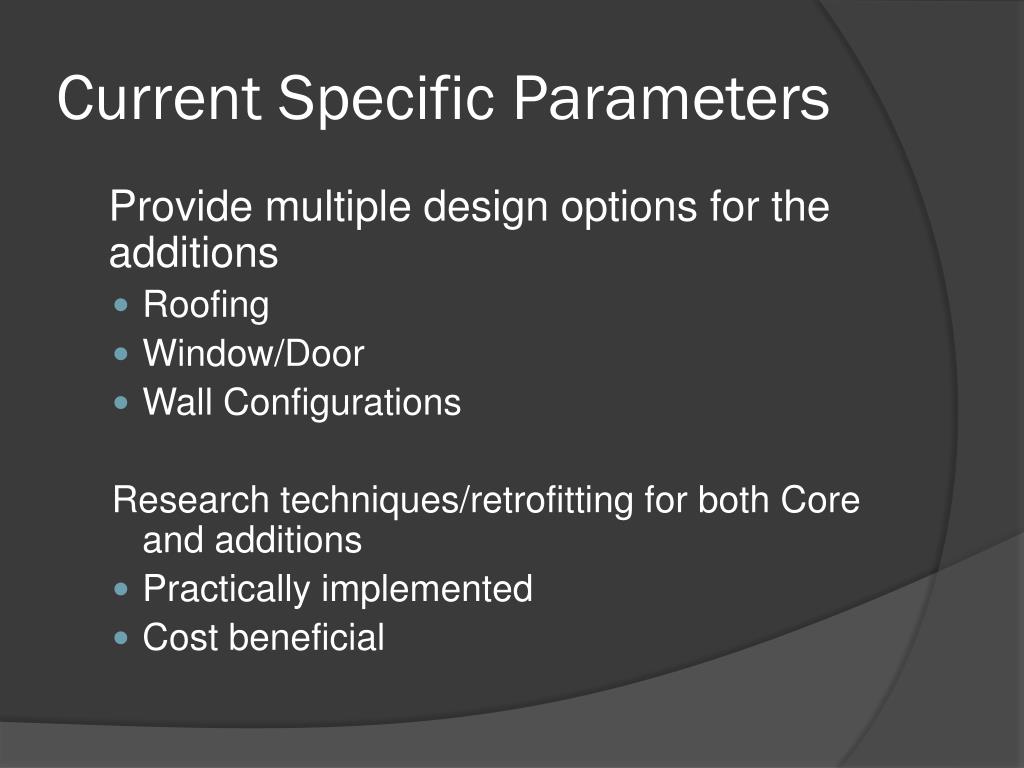 Current Specific Parameters

Provide multiple design options for the additions

- Roofing
- Window/Door
- Wall Configurations

Research techniques/retrofitting for both Core and additions

- Practically implemented
- Cost beneficial